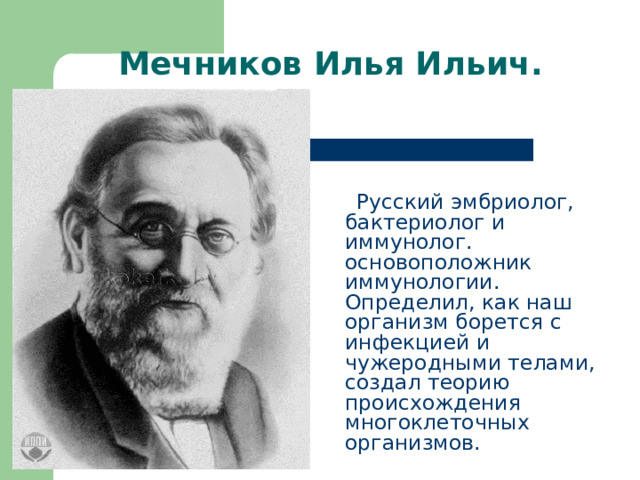 Мечников Илья Ильич.

Русский эмбриолог, бактериолог и иммунолог. основоположник иммунологии. Определил, как наш организм борется с инфекцией и чужеродными телами, создал теорию происхождения многоклеточных организмов.

ИППИ